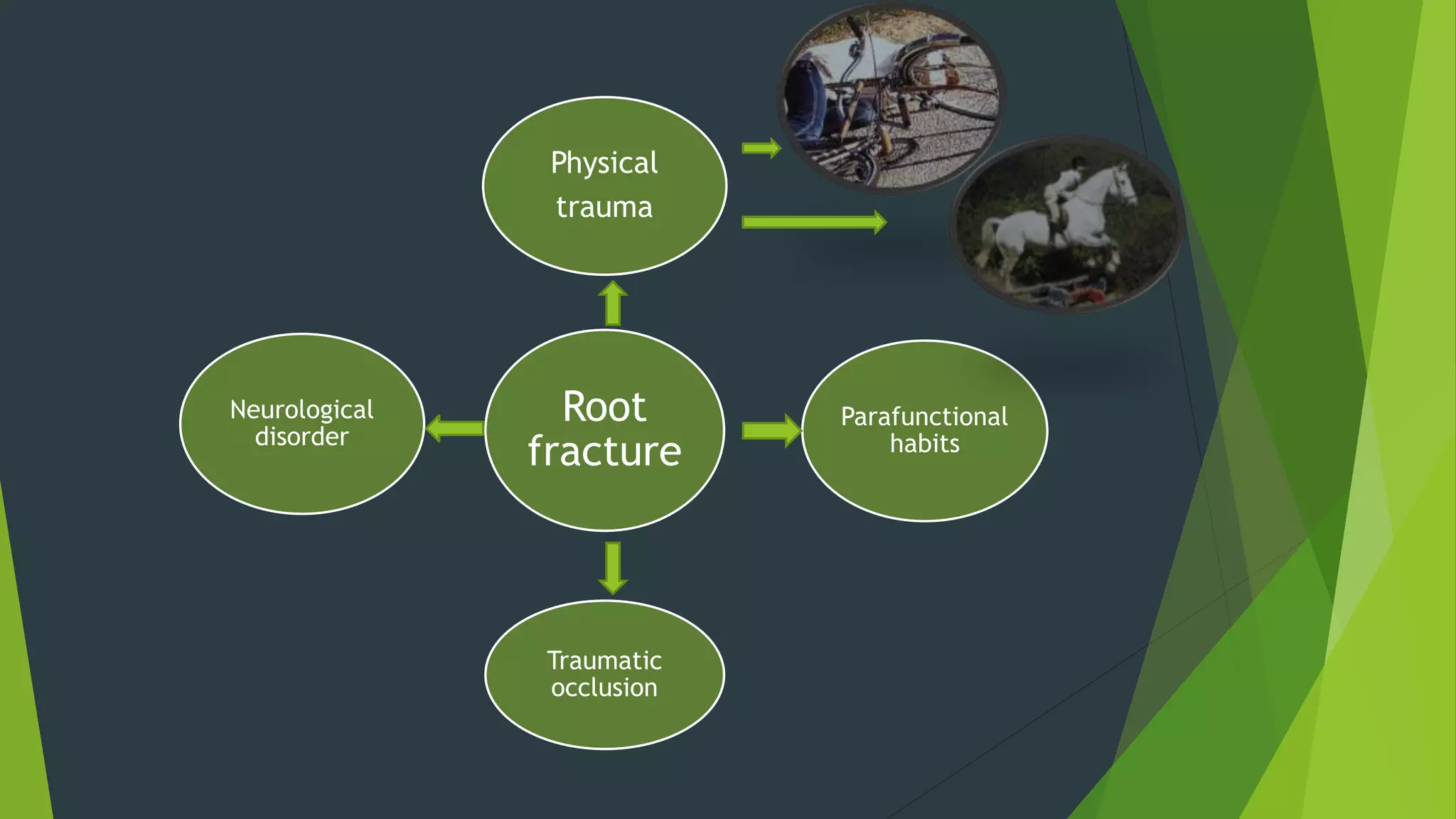 Physical trauma

Neurological disorder

Root fracture

Parafunctional habits

Traumatic occlusion